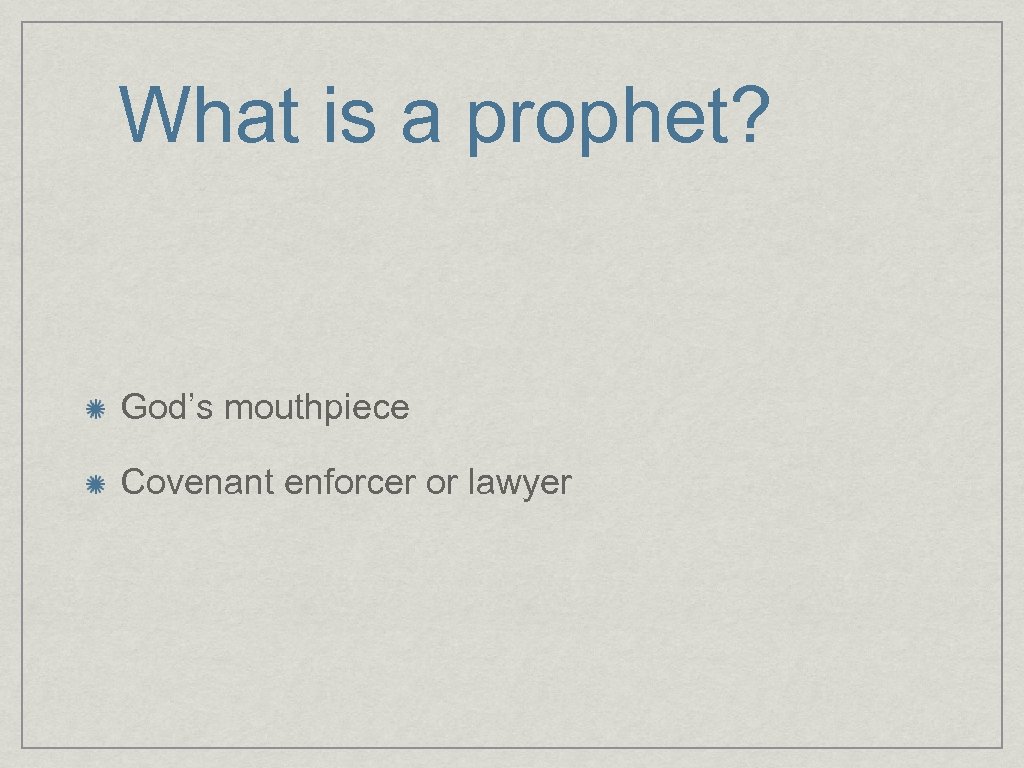 What is a prophet?

God’s mouthpiece

Covenant enforcer or lawyer